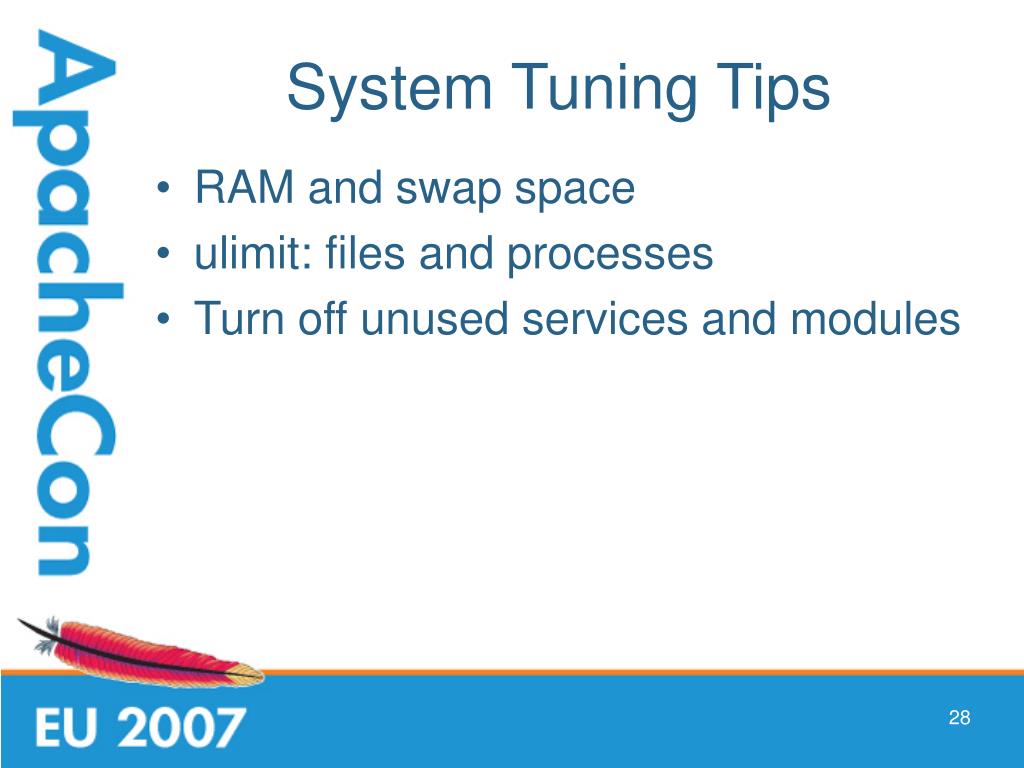 ApacheCon

System Tuning Tips

• RAM and swap space
• ulimit: files and processes
• Turn off unused services and modules

EU 2007

28